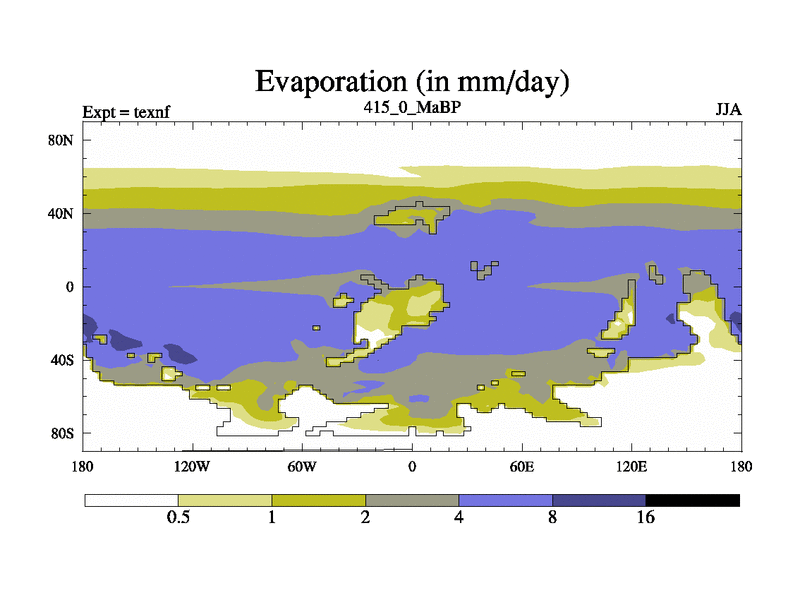 Evaporation (in mm/day)

Expt = texnf

415_0_MaBP

JJA

80N
40N
0
40S
80S

180
120W
60W
0
60E
120E
180

0.5
1
2
4
8
16